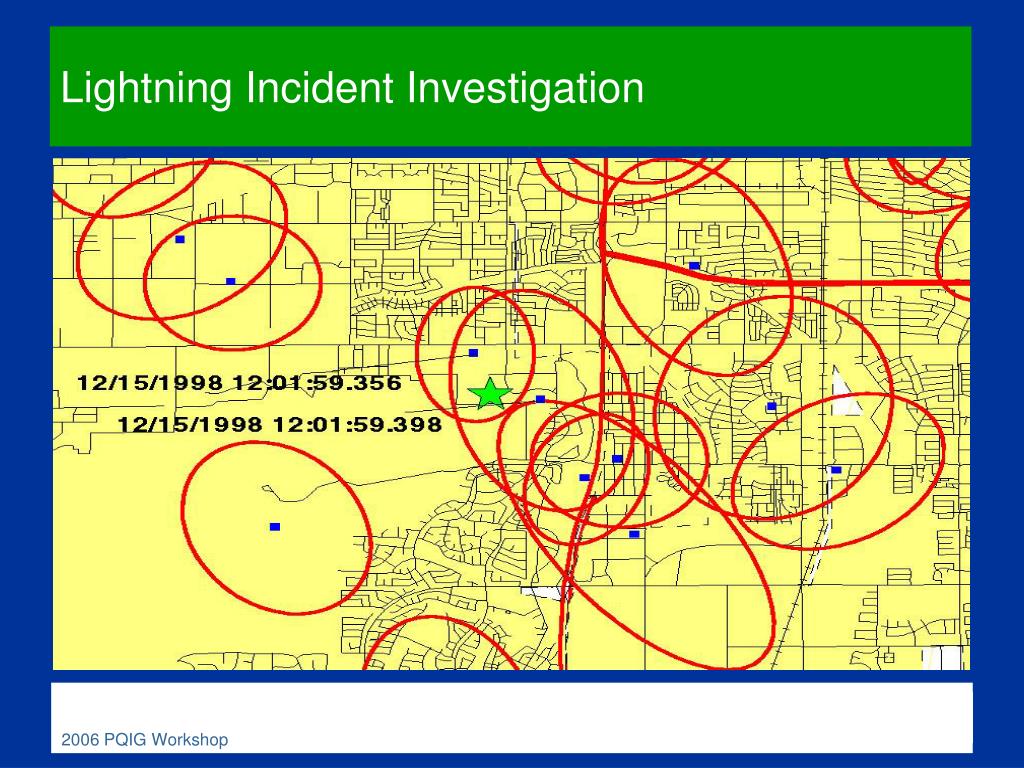 Lightning Incident Investigation

12/15/1998 12:01:59.356

12/15/1998 12:01:59.398

2006 PQIG Workshop